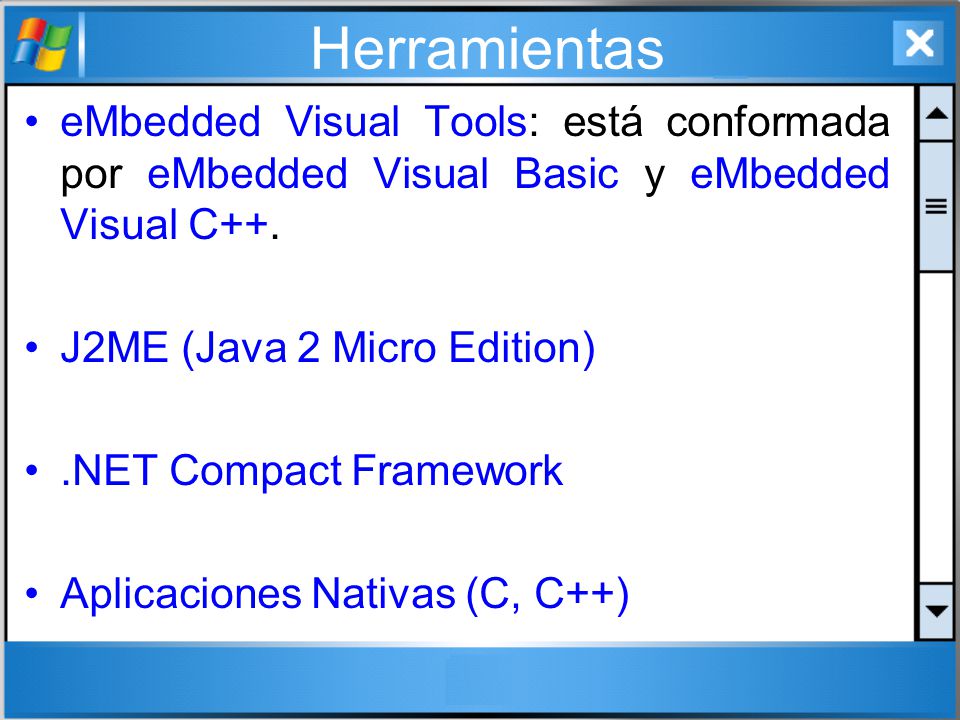 Herramientas

• eMbedded Visual Tools: está conformada por eMbedded Visual Basic y eMbedded Visual C++.

• J2ME (Java 2 Micro Edition)

• .NET Compact Framework

• Aplicaciones Nativas (C, C++)